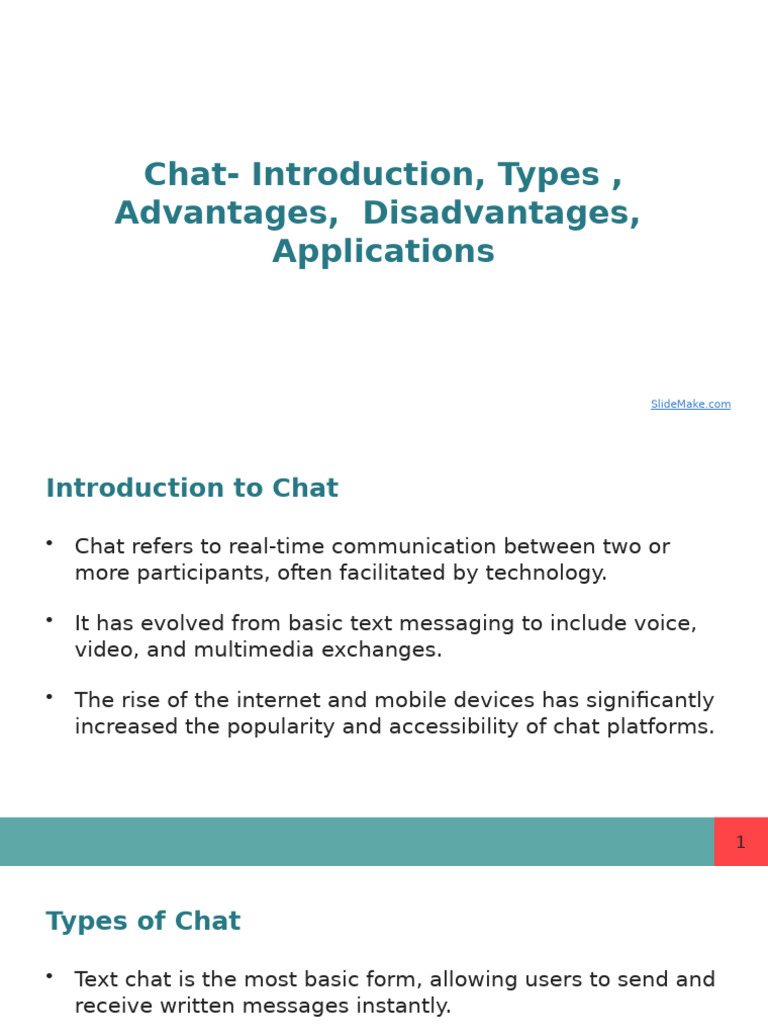 Chat- Introduction, Types , Advantages, Disadvantages, Applications

SlideMake.com

Introduction to Chat

• Chat refers to real-time communication between two or more participants, often facilitated by technology.

• It has evolved from basic text messaging to include voice, video, and multimedia exchanges.

• The rise of the internet and mobile devices has significantly increased the popularity and accessibility of chat platforms.

1

Types of Chat

• Text chat is the most basic form, allowing users to send and receive written messages instantly.